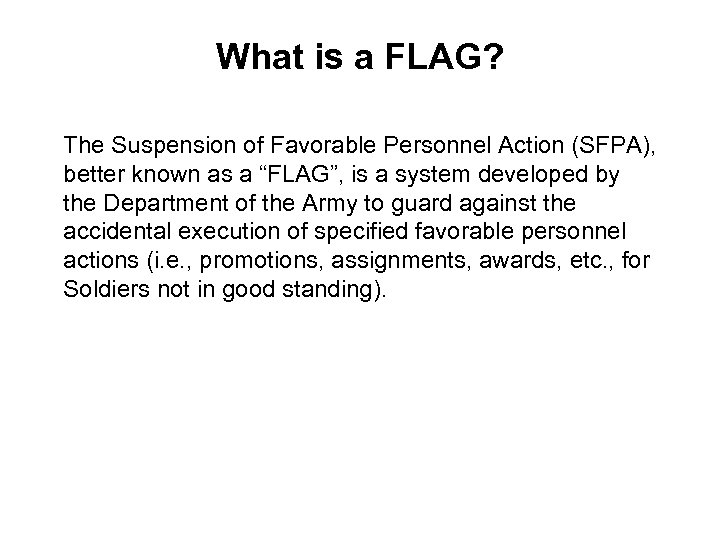 What is a FLAG?

The Suspension of Favorable Personnel Action (SFPA), better known as a “FLAG”, is a system developed by the Department of the Army to guard against the accidental execution of specified favorable personnel actions (i.e., promotions, assignments, awards, etc., for Soldiers not in good standing).